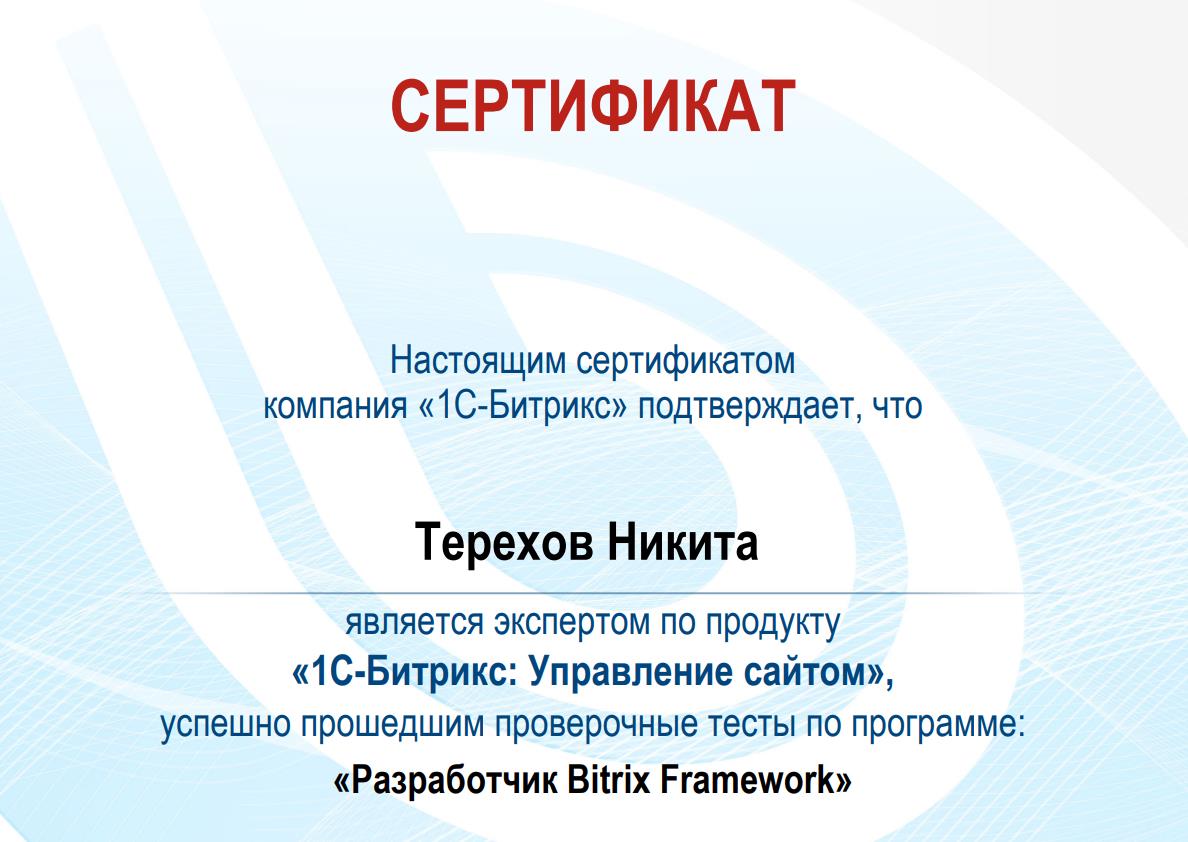 СЕРТИФИКАТ

Настоящим сертификатом компания «1С-Битрикс» подтверждает, что

Терехов Никита

является экспертом по продукту
«1С-Битрикс: Управление сайтом»,
успешно прошедшим проверочные тесты по программе:
«Разработчик Bitrix Framework»